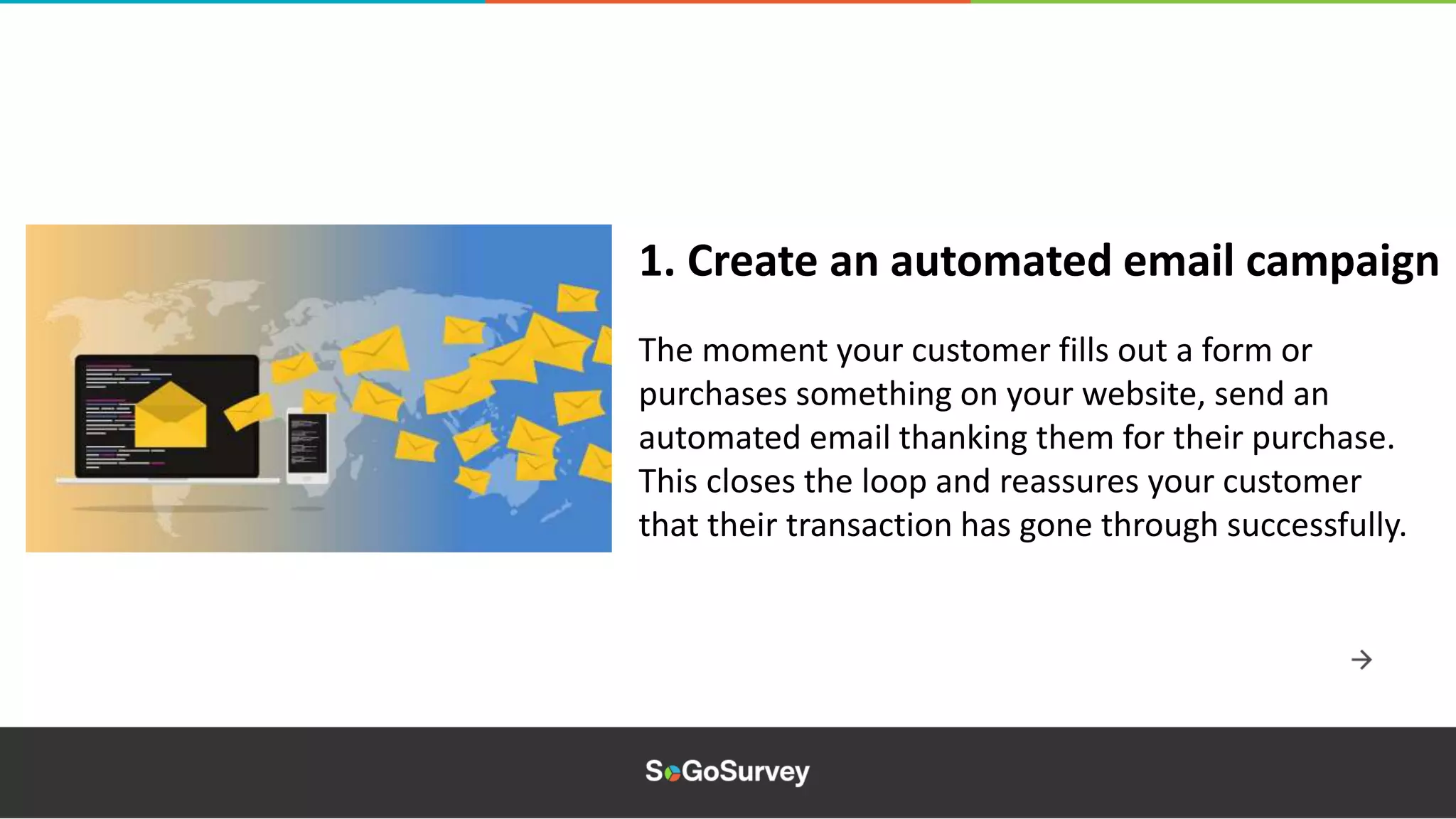 1. Create an automated email campaign

The moment your customer fills out a form or purchases something on your website, send an automated email thanking them for their purchase. This closes the loop and reassures your customer that their transaction has gone through successfully.

→

SoGoSurvey